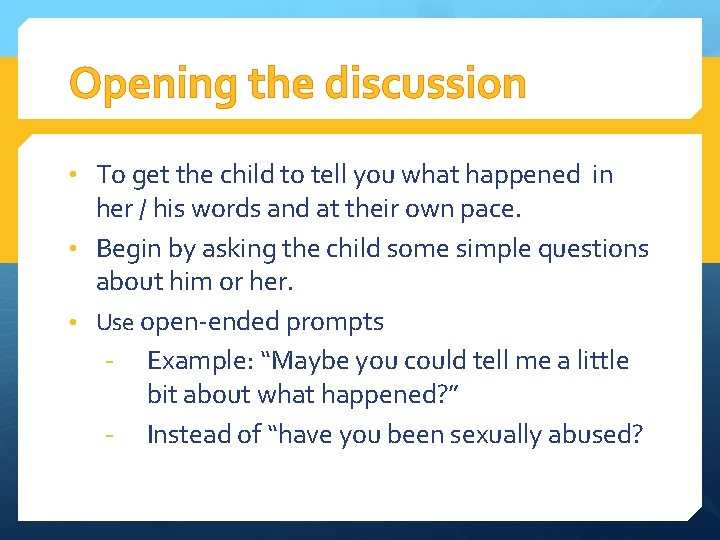 Opening the discussion

• To get the child to tell you what happened in her / his words and at their own pace.
• Begin by asking the child some simple questions about him or her.
• Use open-ended prompts
  - Example: “Maybe you could tell me a little bit about what happened?”
  - Instead of “have you been sexually abused?